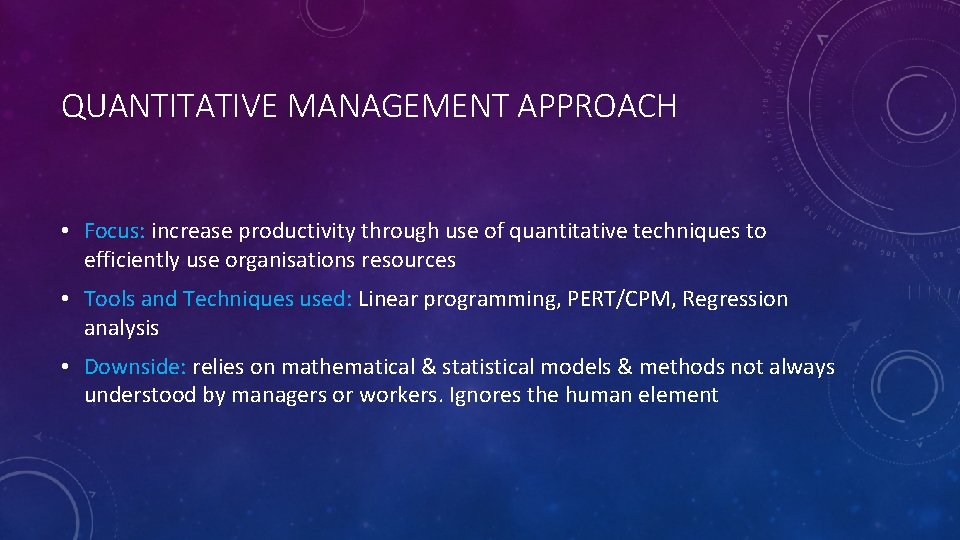 QUANTITATIVE MANAGEMENT APPROACH

• Focus: increase productivity through use of quantitative techniques to efficiently use organisations resources

• Tools and Techniques used: Linear programming, PERT/CPM, Regression analysis

• Downside: relies on mathematical & statistical models & methods not always understood by managers or workers. Ignores the human element